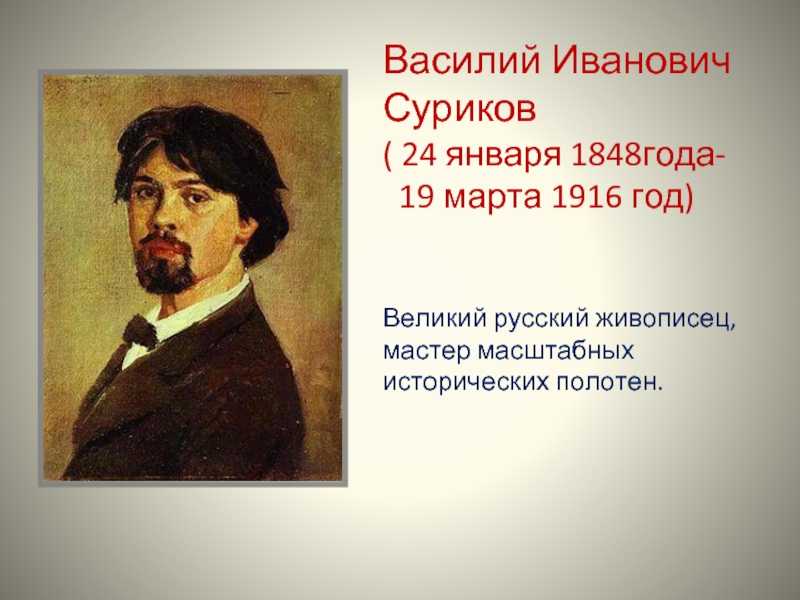 Василий Иванович Суриков
( 24 января 1848года- 19 марта 1916 год)

Великий русский живописец, мастер масштабных исторических полотен.